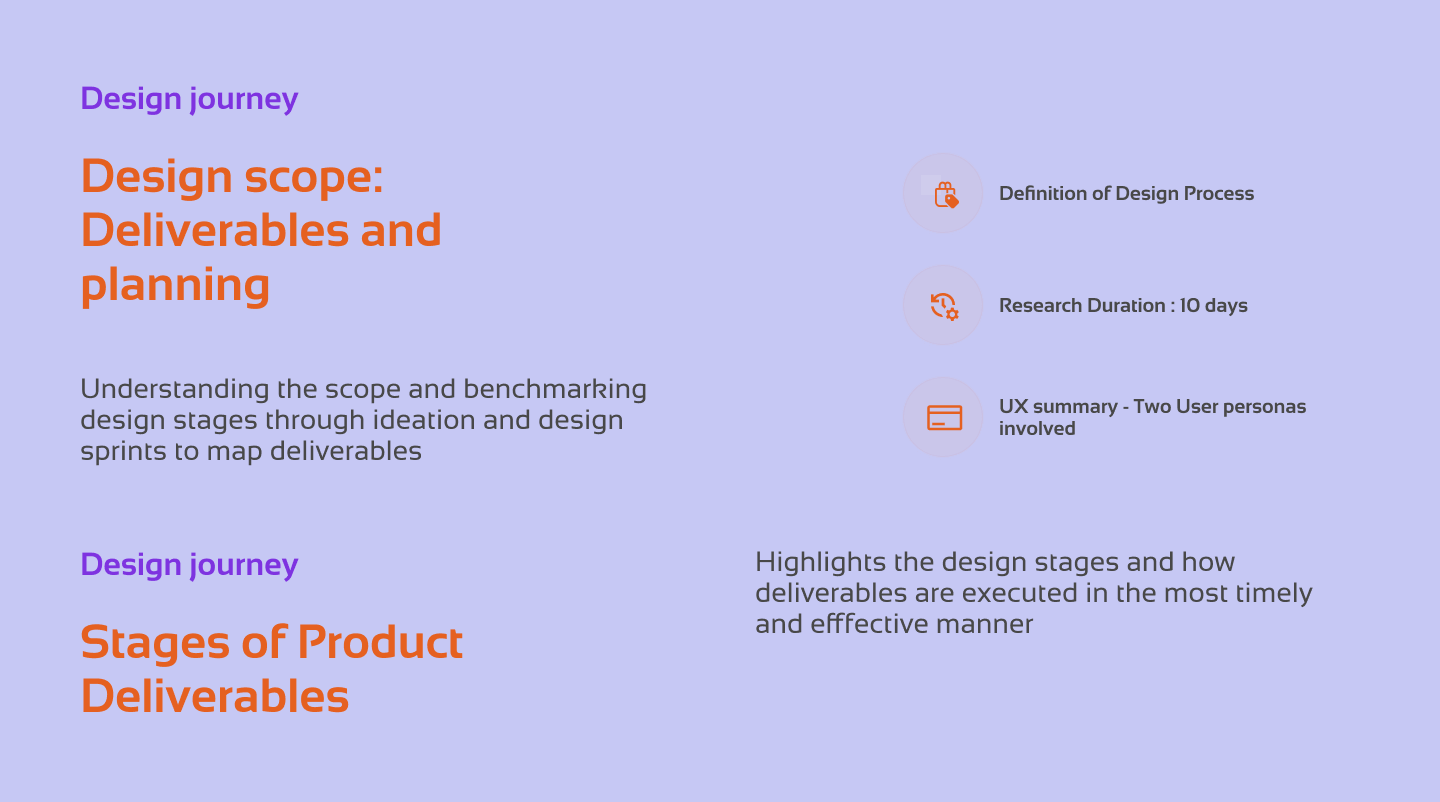 Design journey

Design scope: Deliverables and planning

Understanding the scope and benchmarking design stages through ideation and design sprints to map deliverables

Definition of Design Process

Research Duration : 10 days

UX summary - Two User personas involved

Design journey

Stages of Product Deliverables

Highlights the design stages and how deliverables are executed in the most timely and efffective manner